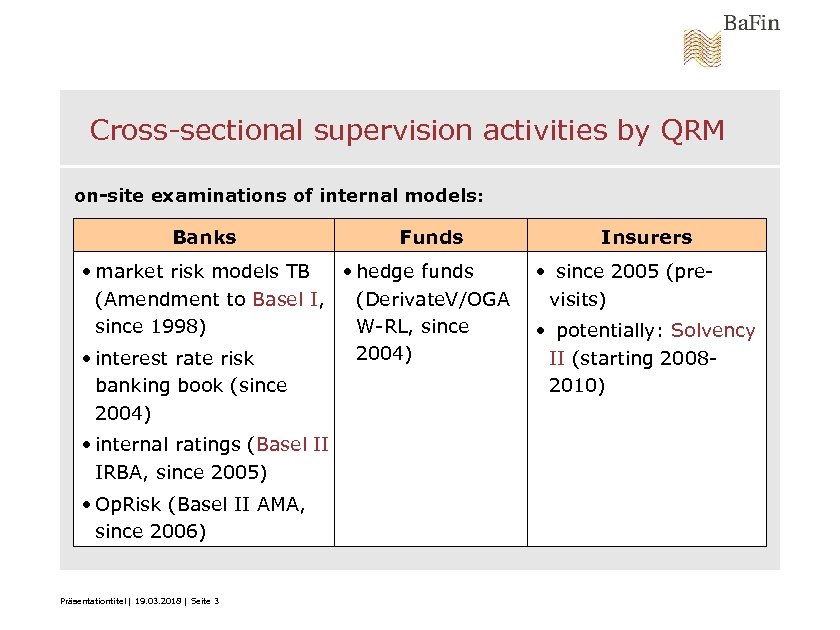 BaFin

Cross-sectional supervision activities by QRM

on-site examinations of internal models:

| Banks | Funds | Insurers |
|---|---|---|
| • market risk models TB (Amendment to Basel I, since 1998) • interest rate risk banking book (since 2004) • internal ratings (Basel II IRBA, since 2005) • OpRisk (Basel II AMA, since 2006) | • hedge funds (DerivateV/OGAW-RL, since 2004) | • since 2005 (pre-visits) • potentially: Solvency II (starting 2008-2010) |

Präsentationtitel | 19.03.2018 | Seite 3